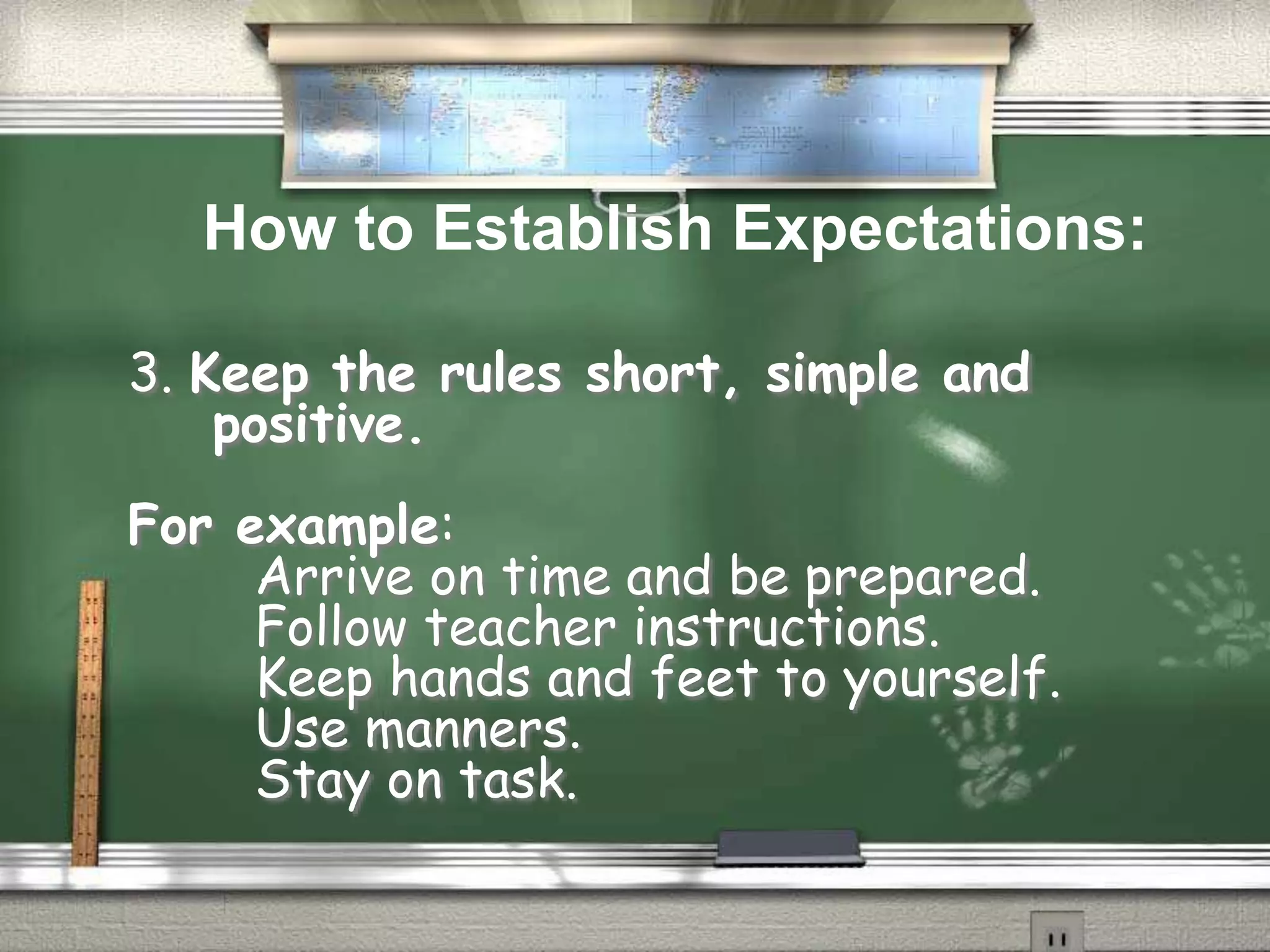 How to Establish Expectations:

3. Keep the rules short, simple and positive.

For example:
Arrive on time and be prepared.
Follow teacher instructions.
Keep hands and feet to yourself.
Use manners.
Stay on task.